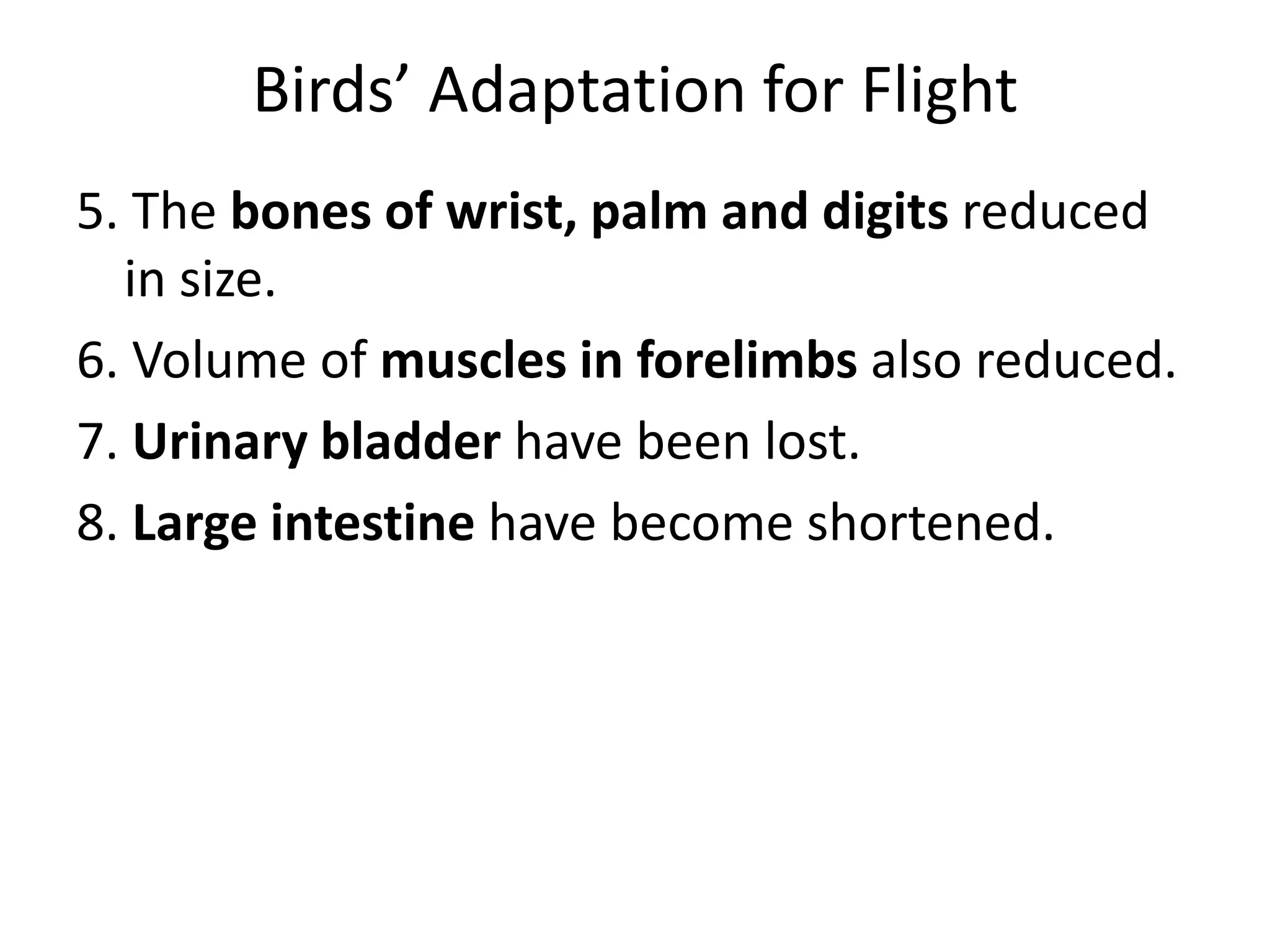 Birds’ Adaptation for Flight

5. The bones of wrist, palm and digits reduced in size.

6. Volume of muscles in forelimbs also reduced.

7. Urinary bladder have been lost.

8. Large intestine have become shortened.